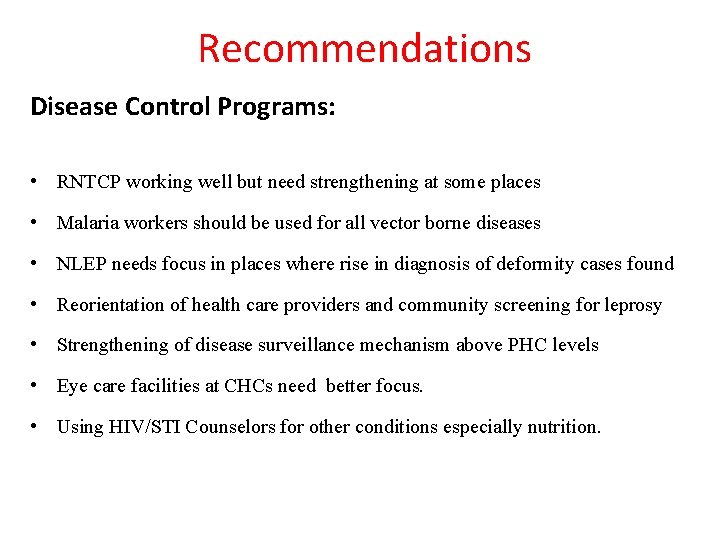 Recommendations

Disease Control Programs:

• RNTCP working well but need strengthening at some places
• Malaria workers should be used for all vector borne diseases
• NLEP needs focus in places where rise in diagnosis of deformity cases found
• Reorientation of health care providers and community screening for leprosy
• Strengthening of disease surveillance mechanism above PHC levels
• Eye care facilities at CHCs need better focus.
• Using HIV/STI Counselors for other conditions especially nutrition.